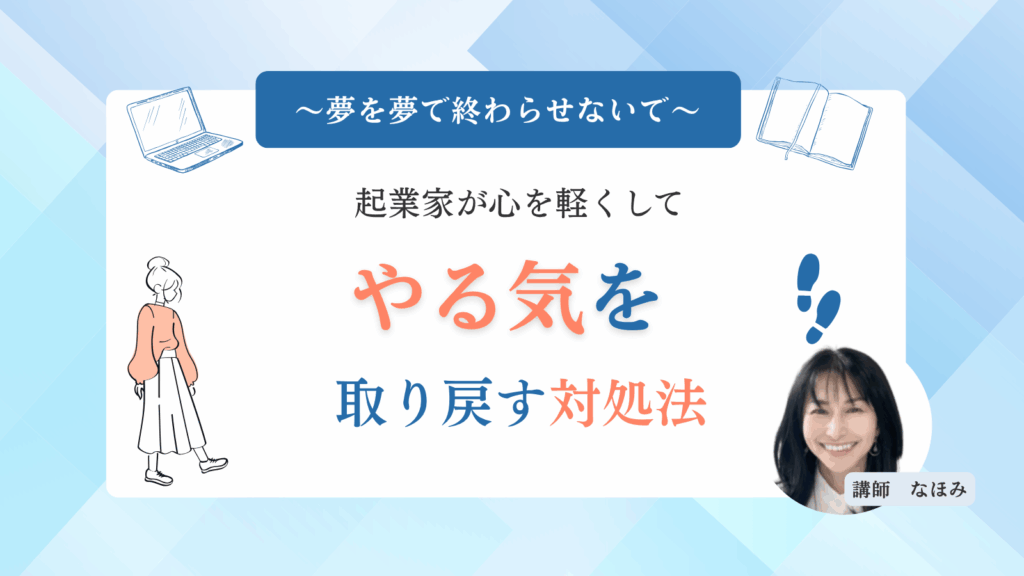 ～夢を夢で終わらせないで～

起業家が心を軽くして

やる気を

取り戻す対処法

講師　なほみ